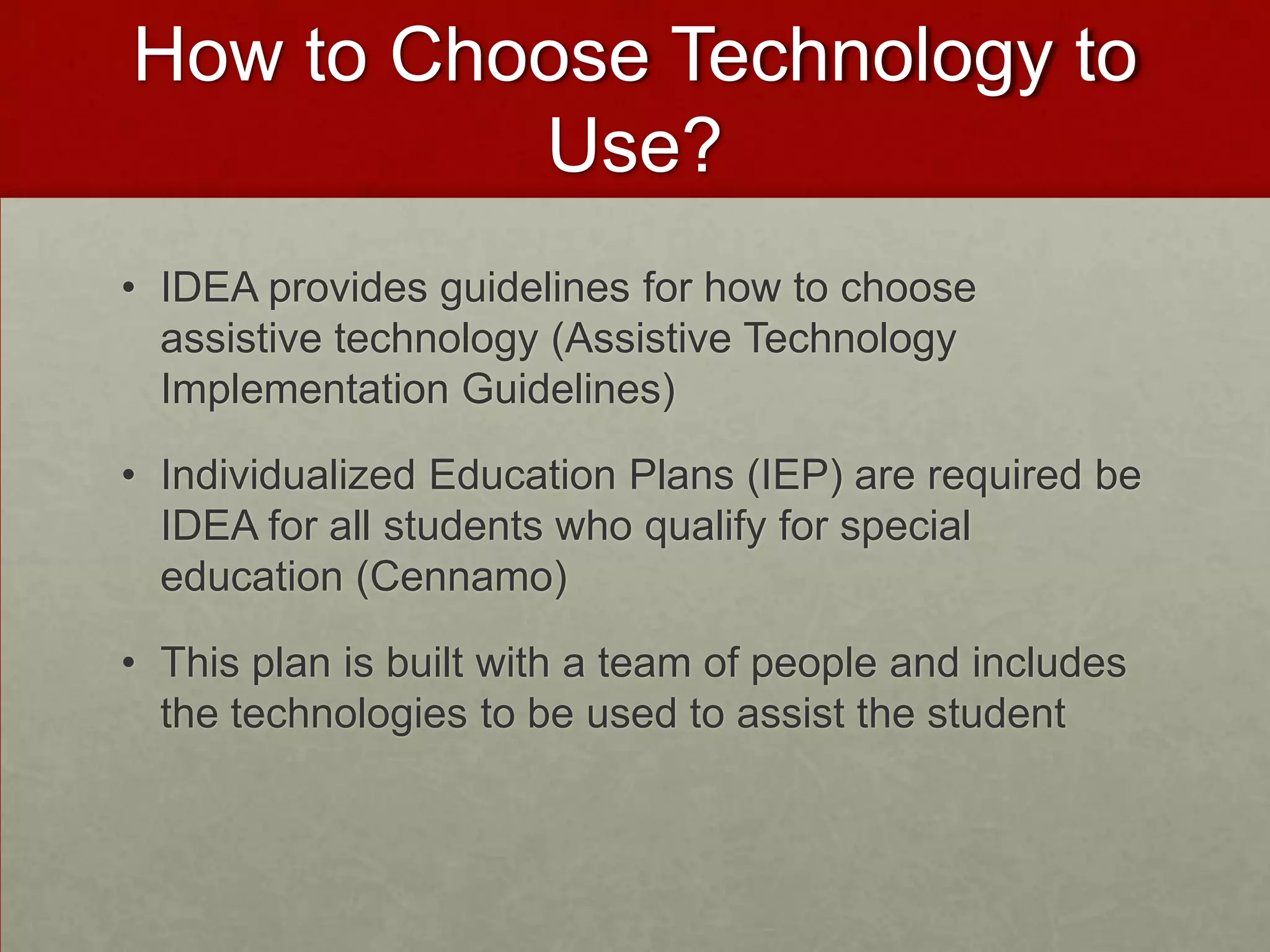 How to Choose Technology to Use?

• IDEA provides guidelines for how to choose assistive technology (Assistive Technology Implementation Guidelines)

• Individualized Education Plans (IEP) are required be IDEA for all students who qualify for special education (Cennamo)

• This plan is built with a team of people and includes the technologies to be used to assist the student